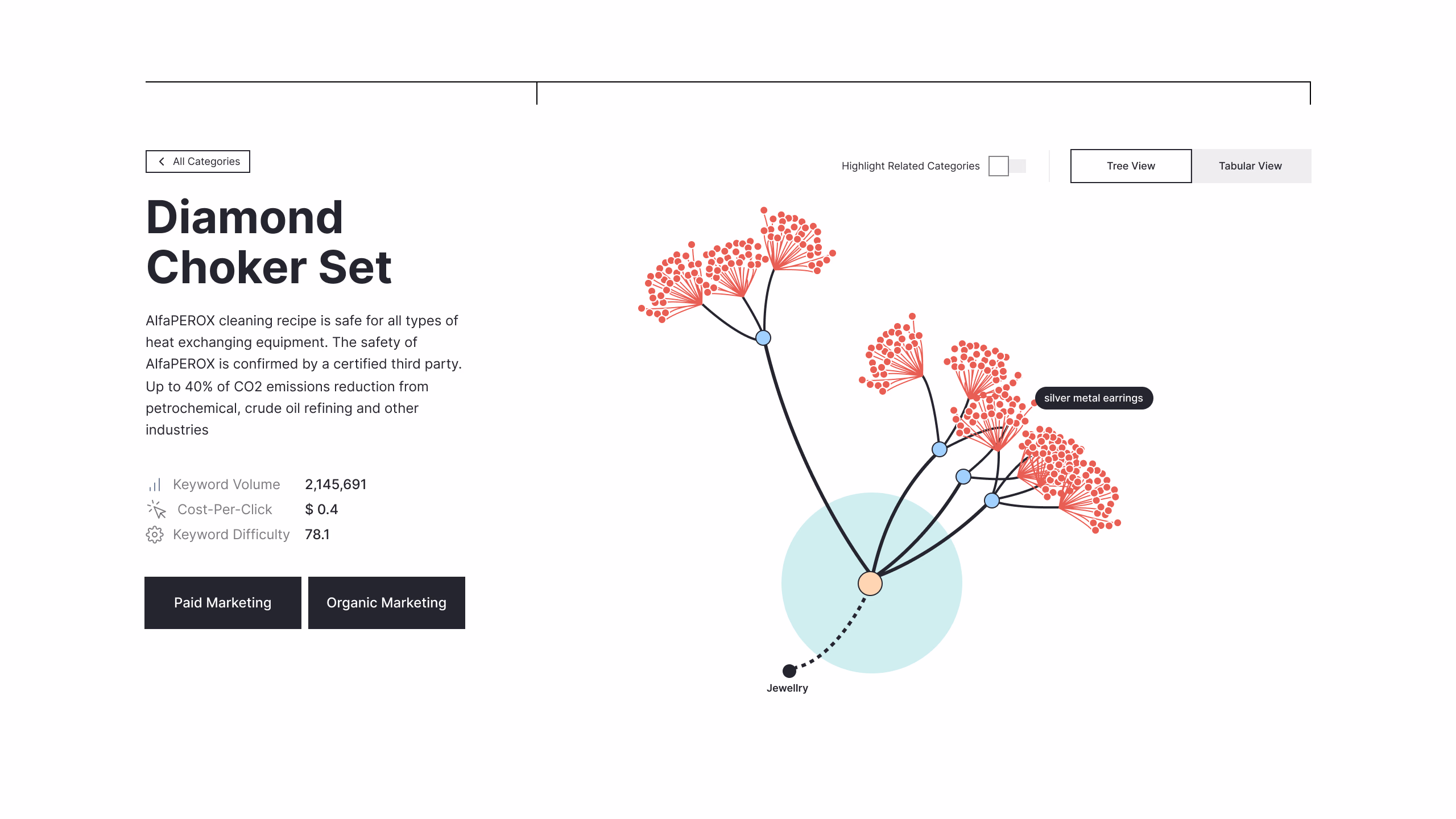 All Categories

Diamond Choker Set

AlfaPEROX cleaning recipe is safe for all types of heat exchanging equipment. The safety of AlfaPEROX is confirmed by a certified third party. Up to 40% of CO2 emissions reduction from petrochemical, crude oil refining and other industries

Keyword Volume 2,145,691
Cost-Per-Click $ 0.4
Keyword Difficulty 78.1

Paid Marketing
Organic Marketing

Highlight Related Categories

Tree View
Tabular View

silver metal earrings

Jewellry